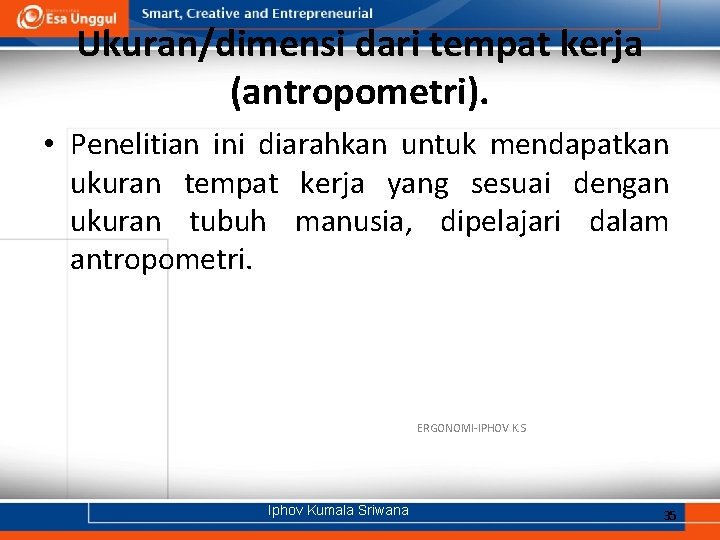 Esa Unggul

Smart, Creative and Entrepreneurial

Ukuran/dimensi dari tempat kerja (antropometri).

• Penelitian ini diarahkan untuk mendapatkan ukuran tempat kerja yang sesuai dengan ukuran tubuh manusia, dipelajari dalam antropometri.

ERGONOMI-IPHOV KS

Iphov Kumala Sriwana

35